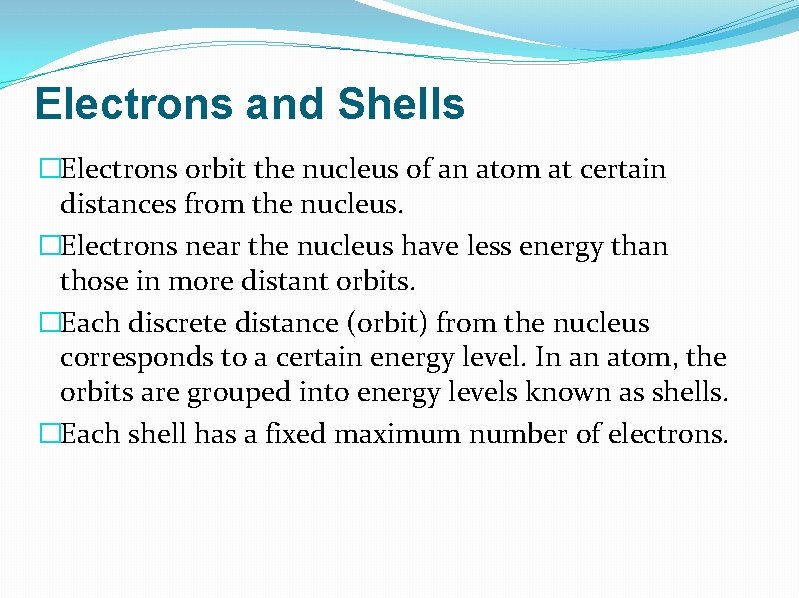 Electrons and Shells

□Electrons orbit the nucleus of an atom at certain distances from the nucleus.

□Electrons near the nucleus have less energy than those in more distant orbits.

□Each discrete distance (orbit) from the nucleus corresponds to a certain energy level. In an atom, the orbits are grouped into energy levels known as shells.

□Each shell has a fixed maximum number of electrons.